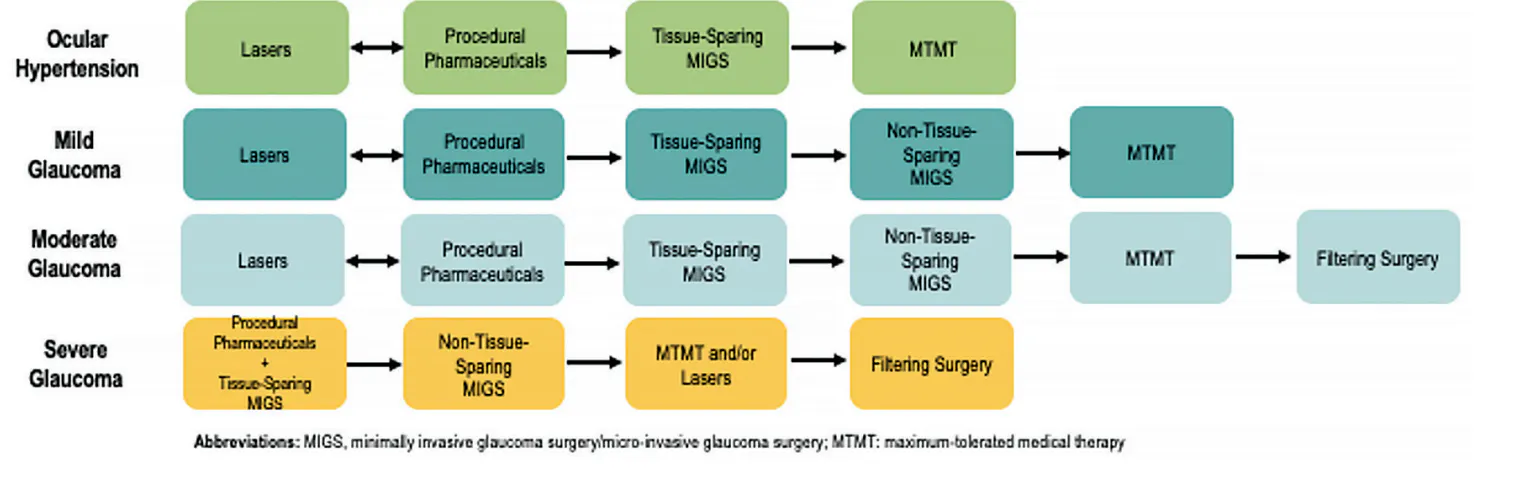 Ocular Hypertension

Lasers

Procedural Pharmaceuticals

Tissue-Sparing MIGS

MTMT

Mild Glaucoma

Lasers

Procedural Pharmaceuticals

Tissue-Sparing MIGS

Non-Tissue-Sparing MIGS

MTMT

Moderate Glaucoma

Lasers

Procedural Pharmaceuticals

Tissue-Sparing MIGS

Non-Tissue-Sparing MIGS

MTMT

Filtering Surgery

Severe Glaucoma

Procedural Pharmaceuticals + Tissue-Sparing MIGS

Non-Tissue-Sparing MIGS

MTMT and/or Lasers

Filtering Surgery

Abbreviations: MIGS, minimally invasive glaucoma surgery/micro-invasive glaucoma surgery; MTMT: maximum-tolerated medical therapy